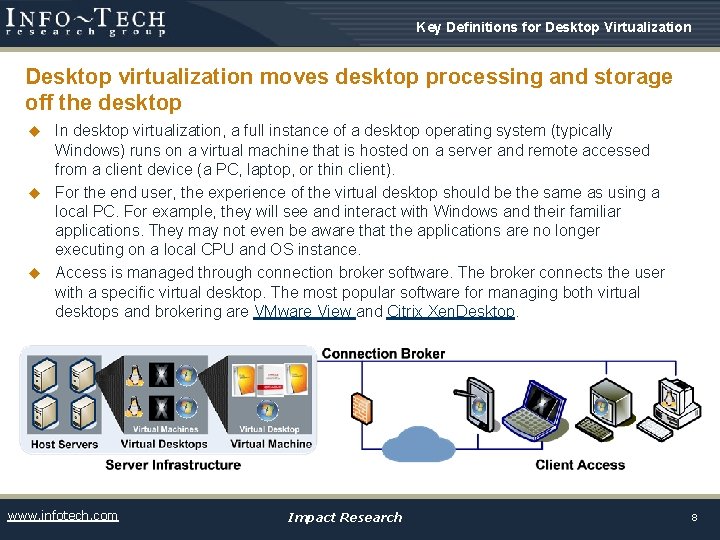 INFO~TECH
research group

Key Definitions for Desktop Virtualization

Desktop virtualization moves desktop processing and storage off the desktop

◆ In desktop virtualization, a full instance of a desktop operating system (typically Windows) runs on a virtual machine that is hosted on a server and remote accessed from a client device (a PC, laptop, or thin client).

◆ For the end user, the experience of the virtual desktop should be the same as using a local PC. For example, they will see and interact with Windows and their familiar applications. They may not even be aware that the applications are no longer executing on a local CPU and OS instance.

◆ Access is managed through connection broker software. The broker connects the user with a specific virtual desktop. The most popular software for managing both virtual desktops and brokering are VMware View and Citrix XenDesktop.

Connection Broker

Virtual Machines

Virtual Desktop

Host Servers

Virtual Desktops

Virtual Machine

Server Infrastructure

Client Access

www.infotech.com

Impact Research

8